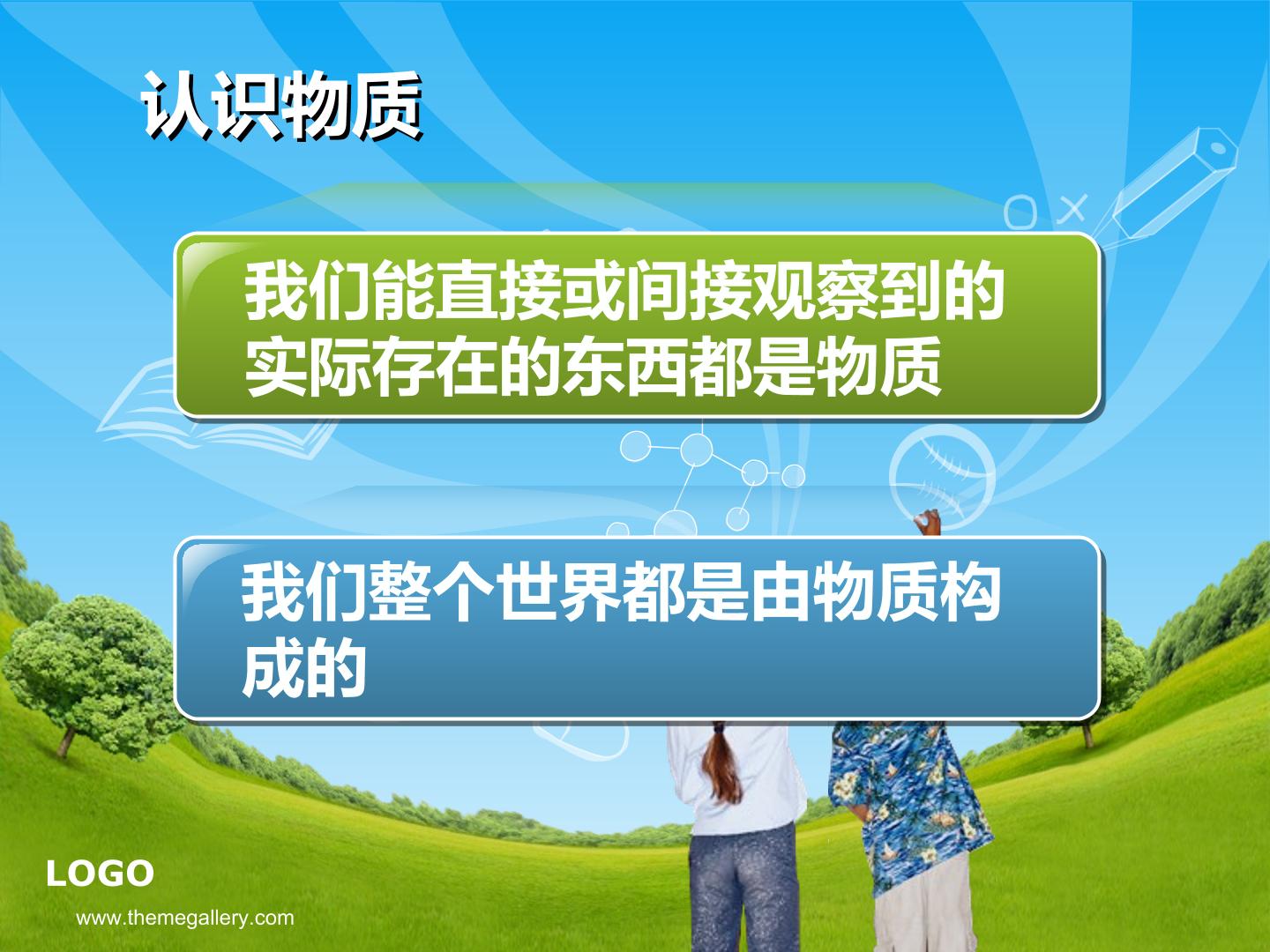 认识物质

我们能直接或间接观察到的实际存在的东西都是物质

我们整个世界都是由物质构成的

LOGO

www.themegallery.com